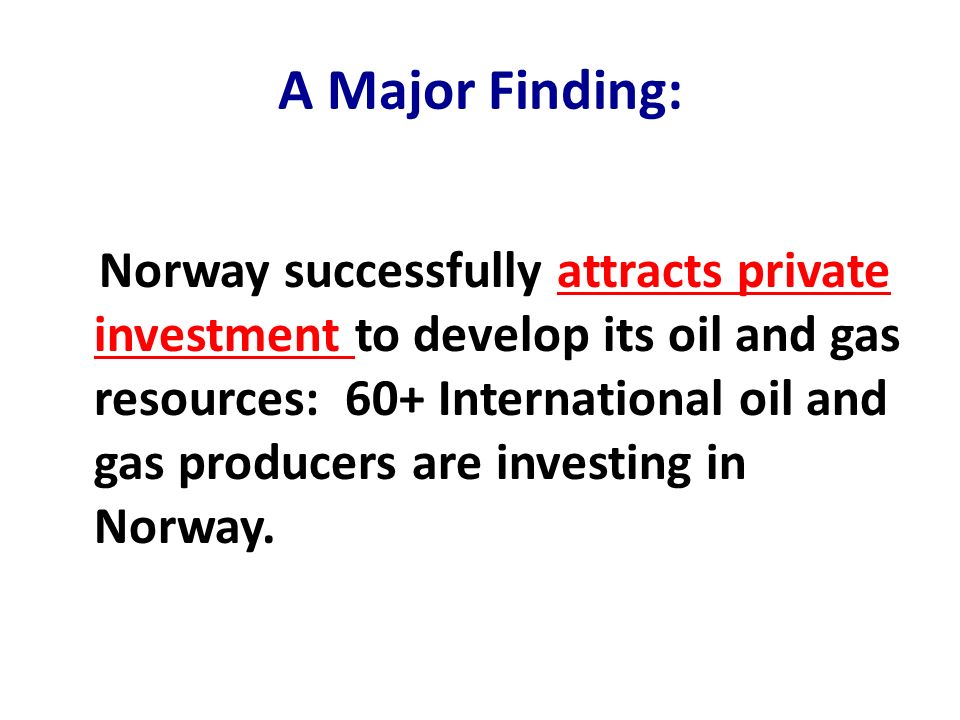 A Major Finding:

Norway successfully attracts private investment to develop its oil and gas resources: 60+ International oil and gas producers are investing in Norway.